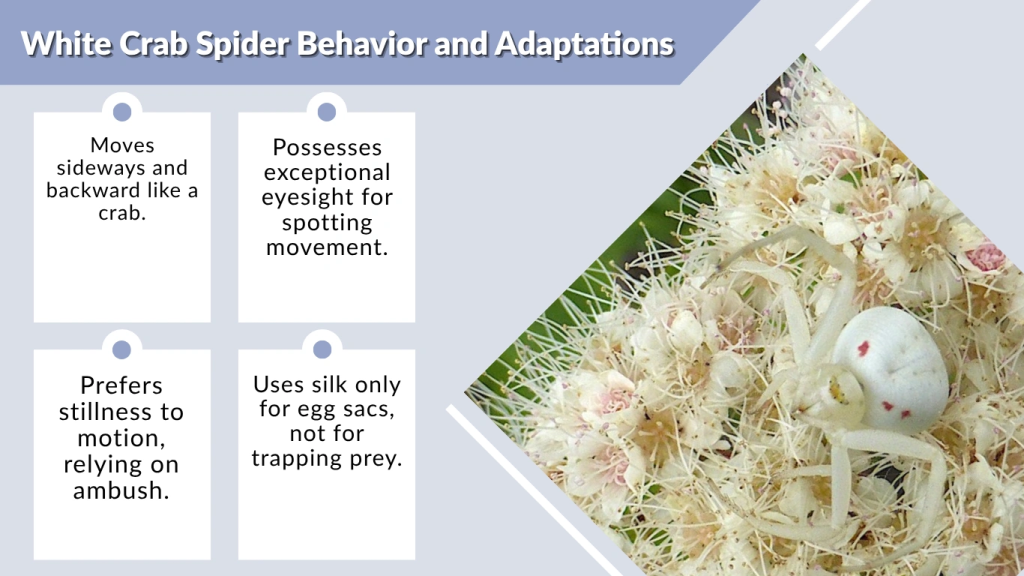 White Crab Spider Behavior and Adaptations

Moves sideways and backward like a crab.

Possesses exceptional eyesight for spotting movement.

Prefers stillness to motion, relying on ambush.

Uses silk only for egg sacs, not for trapping prey.